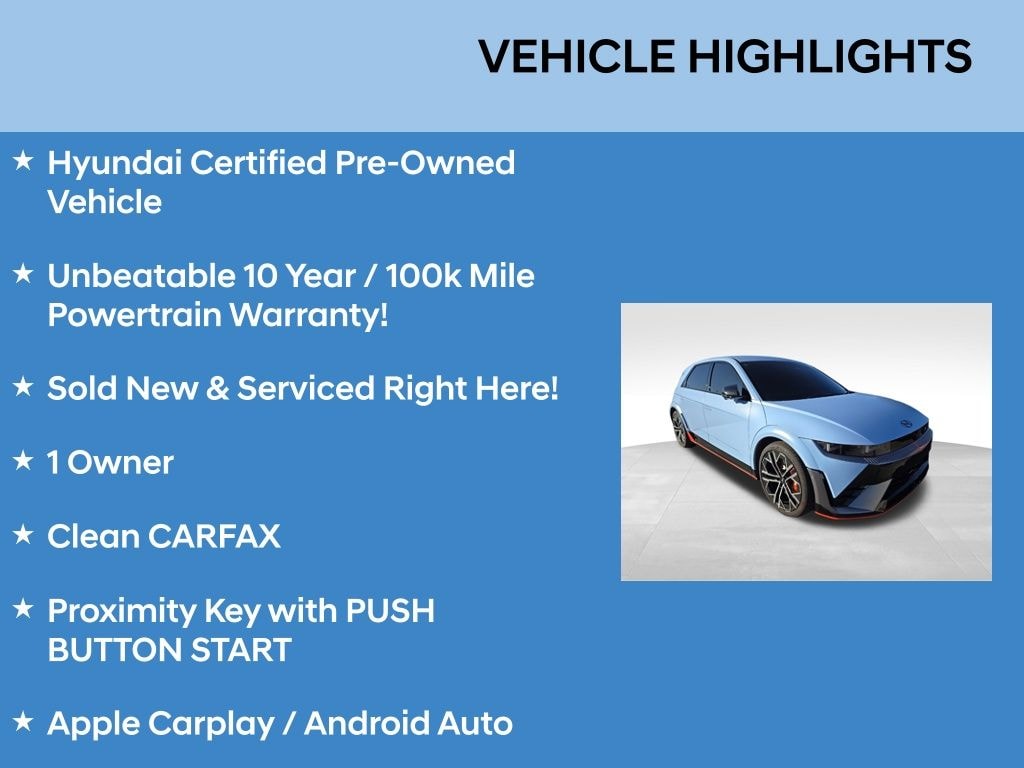 VEHICLE HIGHLIGHTS

★ Hyundai Certified Pre-Owned Vehicle

★ Unbeatable 10 Year / 100k Mile Powertrain Warranty!

★ Sold New & Serviced Right Here!

★ 1 Owner

★ Clean CARFAX

★ Proximity Key with PUSH BUTTON START

★ Apple Carplay / Android Auto